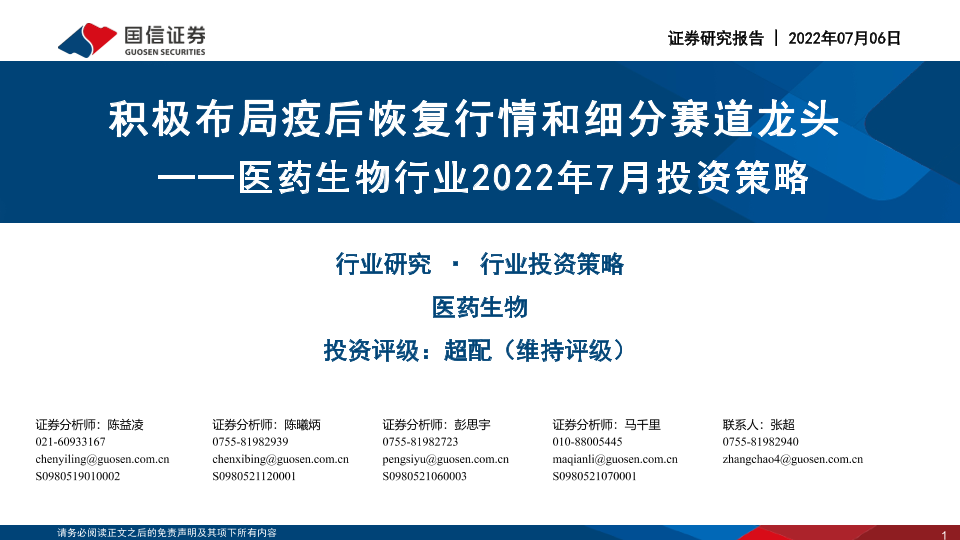 国信证券
GUOSEN SECURITIES

证券研究报告 | 2022年07月06日

积极布局疫后恢复行情和细分赛道龙头
——医药生物行业2022年7月投资策略

行业研究 · 行业投资策略

医药生物

投资评级：超配（维持评级）

证券分析师：陈益凌
021-60933167
chenyiling@guosen.com.cn
S0980519010002

证券分析师：陈曦炳
0755-81982939
chenxibing@guosen.com.cn
S0980521120001

证券分析师：彭思宇
0755-81982723
pengsiyu@guosen.com.cn
S0980521060003

证券分析师：马千里
010-88005445
maqianli@guosen.com.cn
S0980521070001

联系人：张超
0755-81982940
zhangchao4@guosen.com.cn

请务必阅读正文之后的免责声明及其项下所有内容

1